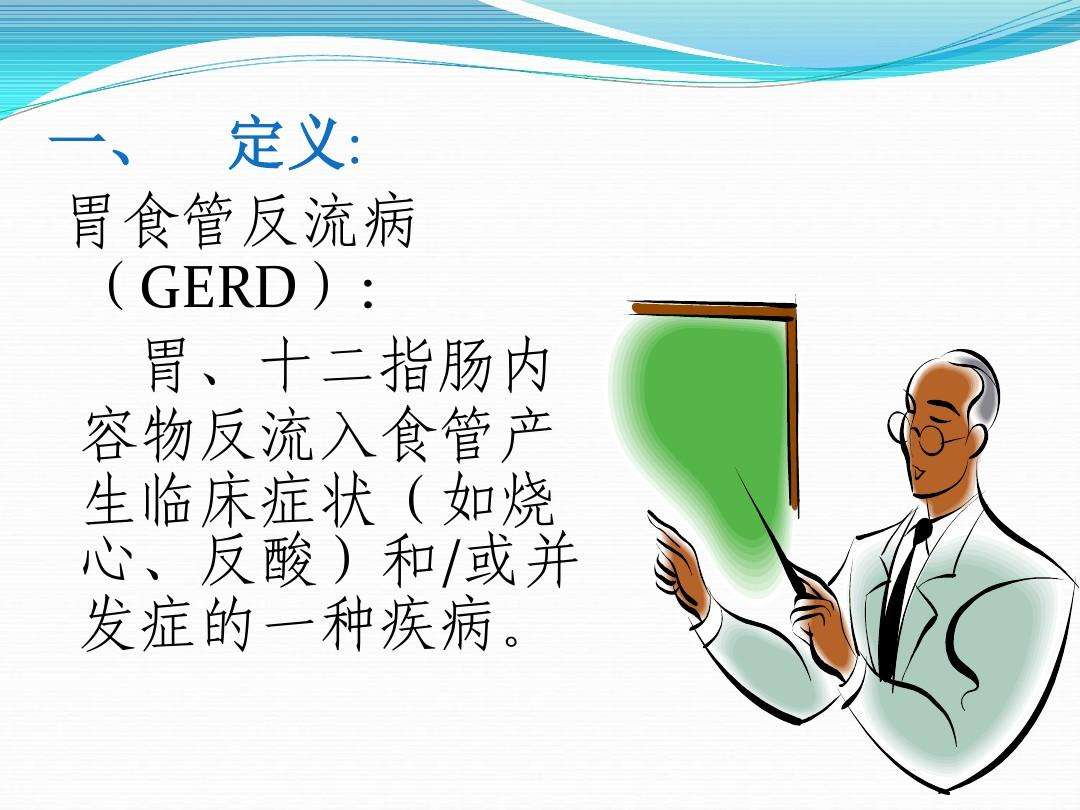 一、　定义:

胃食管反流病（GERD）:

胃、十二指肠内容物反流入食管产生临床症状（如烧心、反酸）和/或并发症的一种疾病。